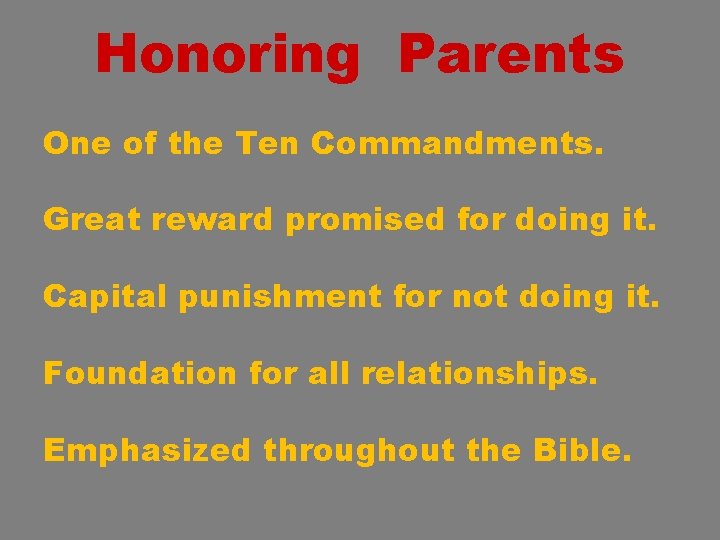 Honoring Parents

One of the Ten Commandments.

Great reward promised for doing it.

Capital punishment for not doing it.

Foundation for all relationships.

Emphasized throughout the Bible.